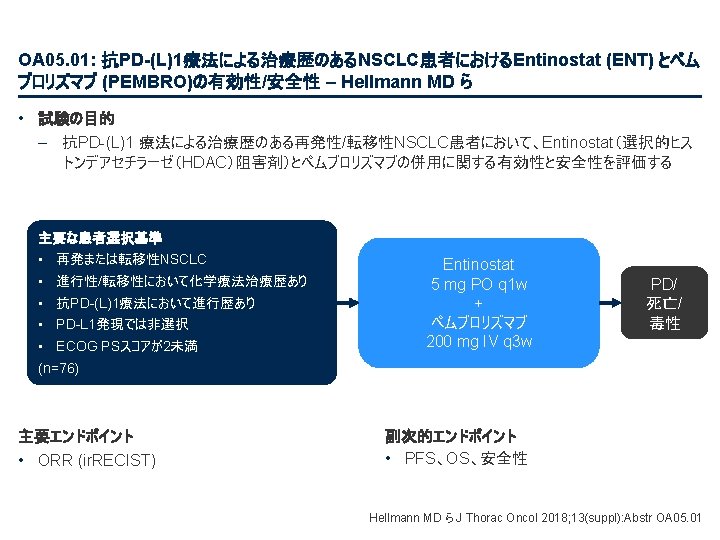 OA05.01: 抗PD-(L)1療法による治療歴のあるNSCLC患者におけるEntinostat (ENT) とペムブロリズマブ (PEMBRO)の有効性/安全性 – Hellmann MD ら

• 試験の目的
– 抗PD-(L)1 療法による治療歴のある再発性/転移性NSCLC患者において、Entinostat（選択的ヒストンデアセチラーゼ（HDAC）阻害剤）とペムブロリズマブの併用に関する有効性と安全性を評価する

主要な患者選択基準
• 再発または転移性NSCLC
• 進行性/転移性において化学療法治療歴あり
• 抗PD-(L)1療法において進行歴あり
• PD-L1発現では非選択
• ECOG PSスコアが2未満
(n=76)

Entinostat
5 mg PO q1w
+
ペムブロリズマブ
200 mg IV q3w

PD/
死亡/
毒性

主要エンドポイント
• ORR (irRECIST)

副次的エンドポイント
• PFS、OS、安全性

Hellmann MD らJ Thorac Oncol 2018;13(suppl):Abstr OA05.01